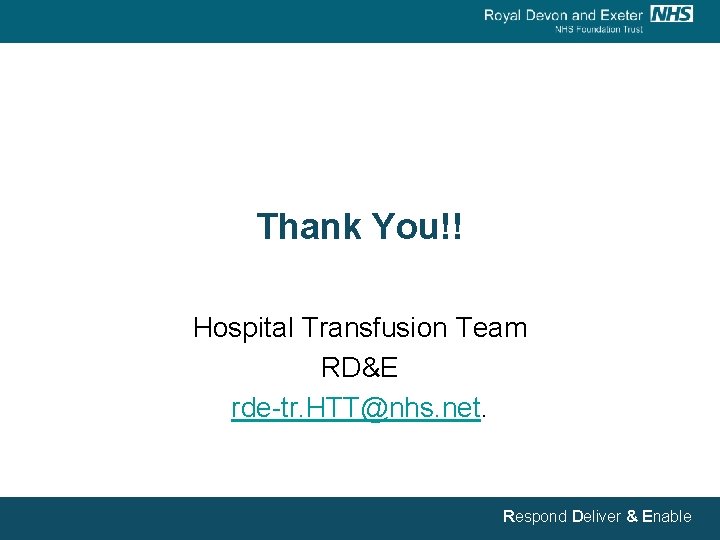 Royal Devon and Exeter NHS
NHS Foundation Trust

Thank You!!

Hospital Transfusion Team
RD&E
rde-tr.HTT@nhs.net.

Respond Deliver & Enable